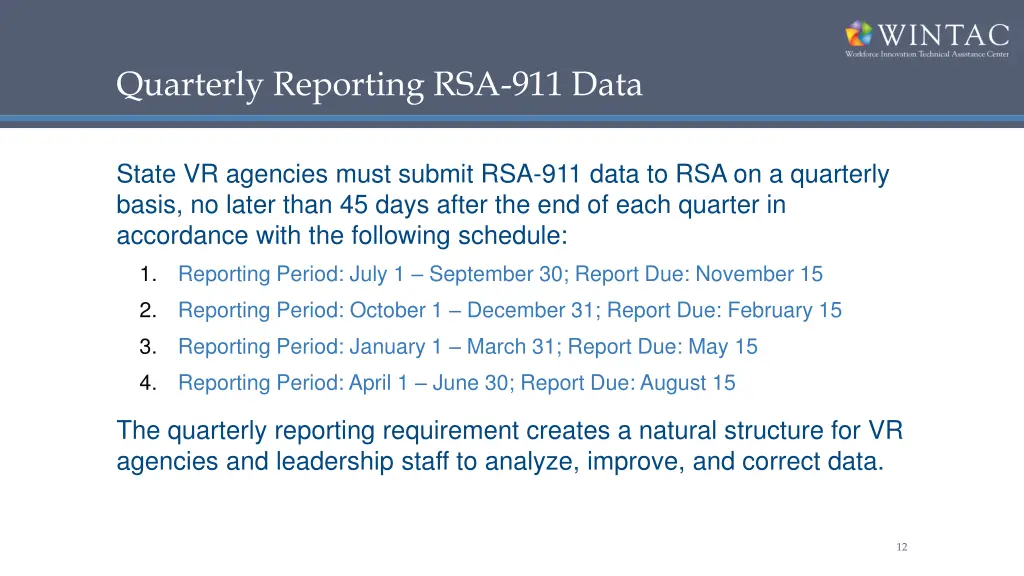 WINTAC
Workforce Innovation Technical Assistance Center

Quarterly Reporting RSA-911 Data

State VR agencies must submit RSA-911 data to RSA on a quarterly basis, no later than 45 days after the end of each quarter in accordance with the following schedule:

1. Reporting Period: July 1 – September 30; Report Due: November 15
2. Reporting Period: October 1 – December 31; Report Due: February 15
3. Reporting Period: January 1 – March 31; Report Due: May 15
4. Reporting Period: April 1 – June 30; Report Due: August 15

The quarterly reporting requirement creates a natural structure for VR agencies and leadership staff to analyze, improve, and correct data.

12